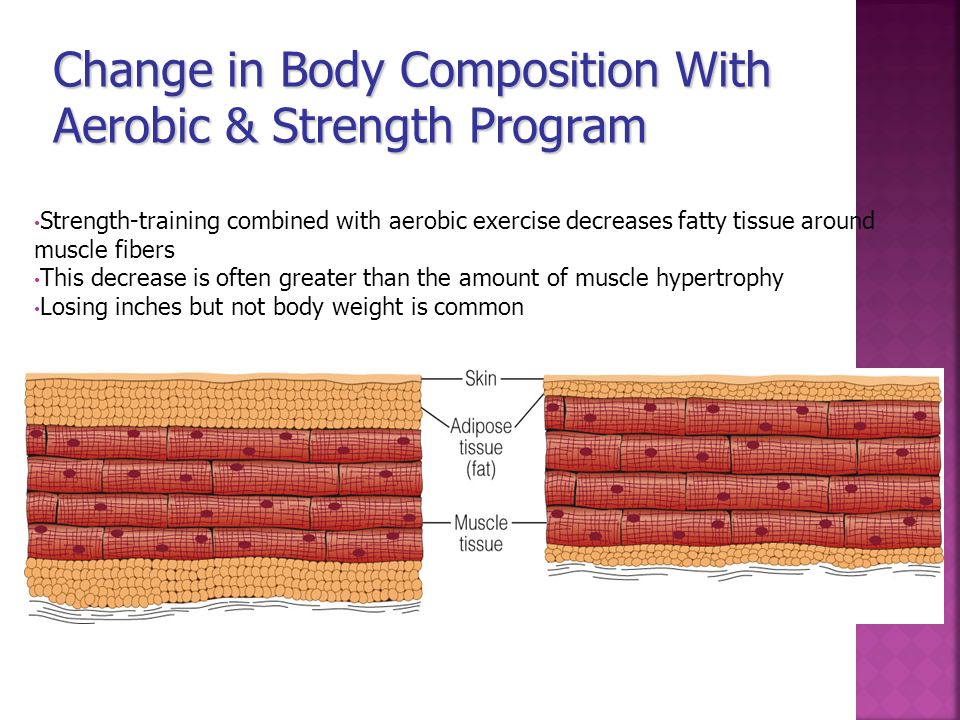 Change in Body Composition With Aerobic & Strength Program

•Strength-training combined with aerobic exercise decreases fatty tissue around muscle fibers
•This decrease is often greater than the amount of muscle hypertrophy
•Losing inches but not body weight is common

Skin
Adipose tissue (fat)
Muscle tissue